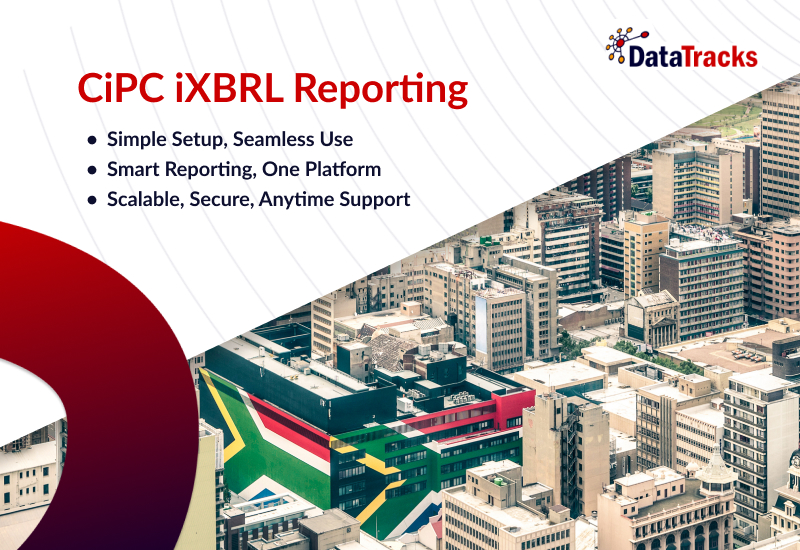 DataTracks

CiPC iXBRL Reporting

• Simple Setup, Seamless Use
• Smart Reporting, One Platform
• Scalable, Secure, Anytime Support